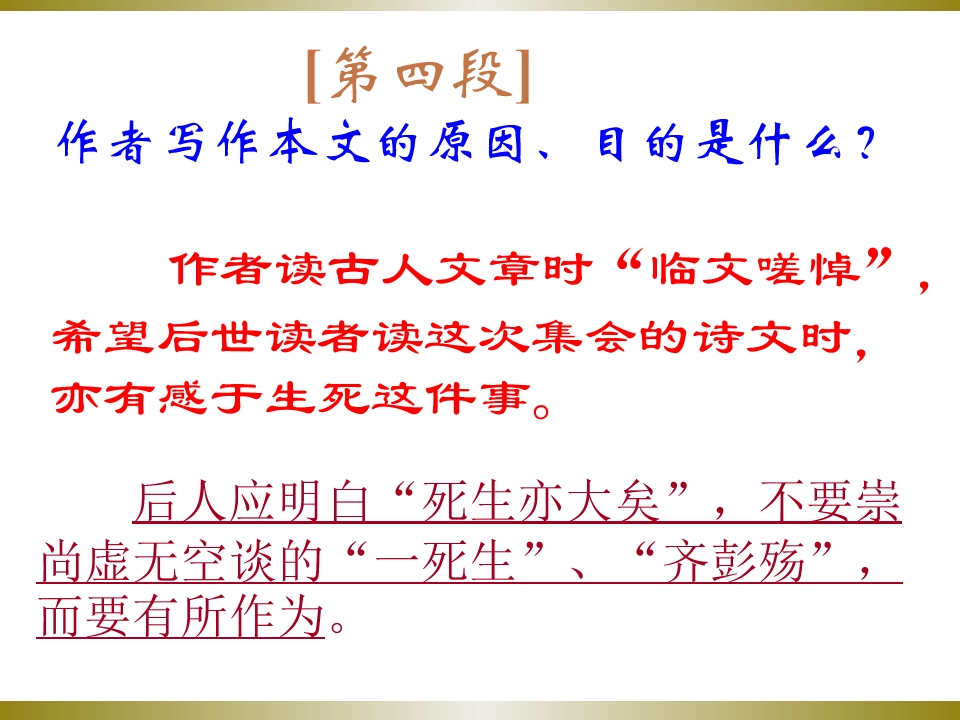 [第四段]

作者写作本文的原因、目的是什么？

作者读古人文章时“临文嗟悼”，希望后世读者读这次集会的诗文时，亦有感于生死这件事。

后人应明白“死生亦大矣”，不要崇尚虚无空谈的“一死生”、“齐彭殇”，而要有所作为。